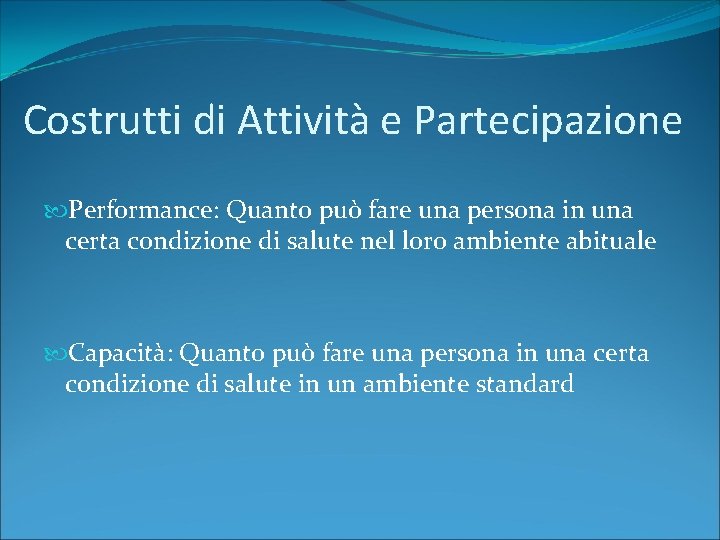 Costrutti di Attività e Partecipazione

Performance: Quanto può fare una persona in una certa condizione di salute nel loro ambiente abituale

Capacità: Quanto può fare una persona in una certa condizione di salute in un ambiente standard